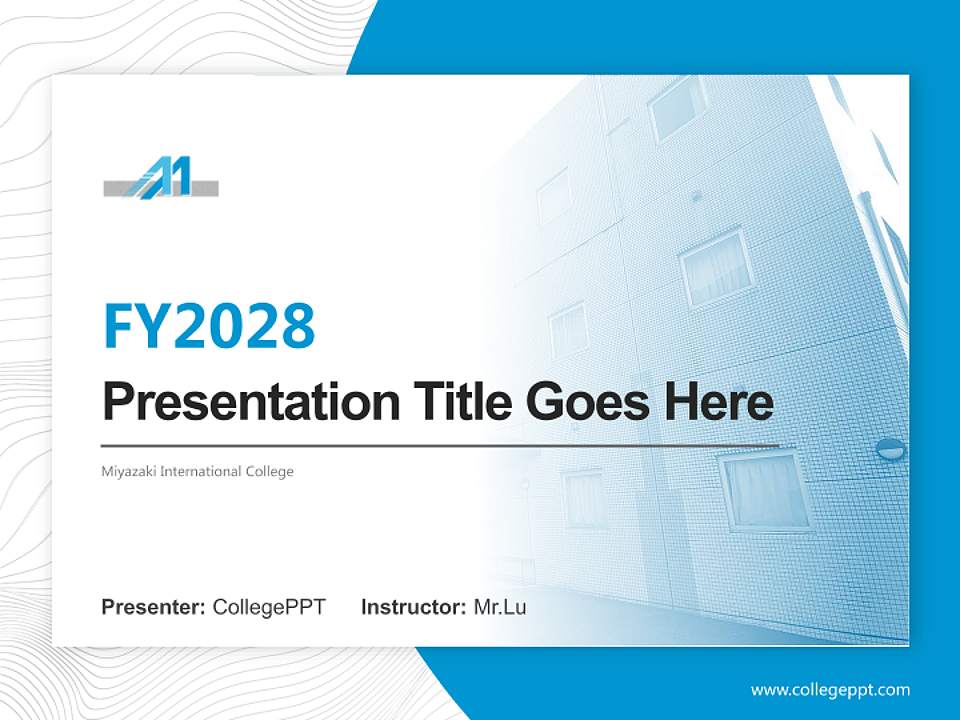 FY2028

Presentation Title Goes Here

Miyazaki International College

Presenter: CollegePPT Instructor: Mr.Lu

www.collegeppt.com